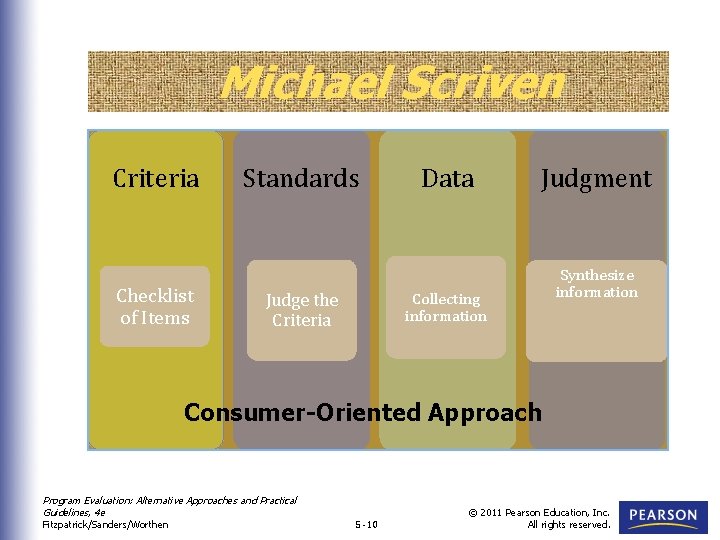 Michael Scriven

Criteria

Checklist of Items

Standards

Judge the Criteria

Data

Collecting information

Judgment

Synthesize information

Consumer-Oriented Approach

Program Evaluation: Alternative Approaches and Practical Guidelines, 4e
Fitzpatrick/Sanders/Worthen

5-10

© 2011 Pearson Education, Inc.
All rights reserved.

PEARSON